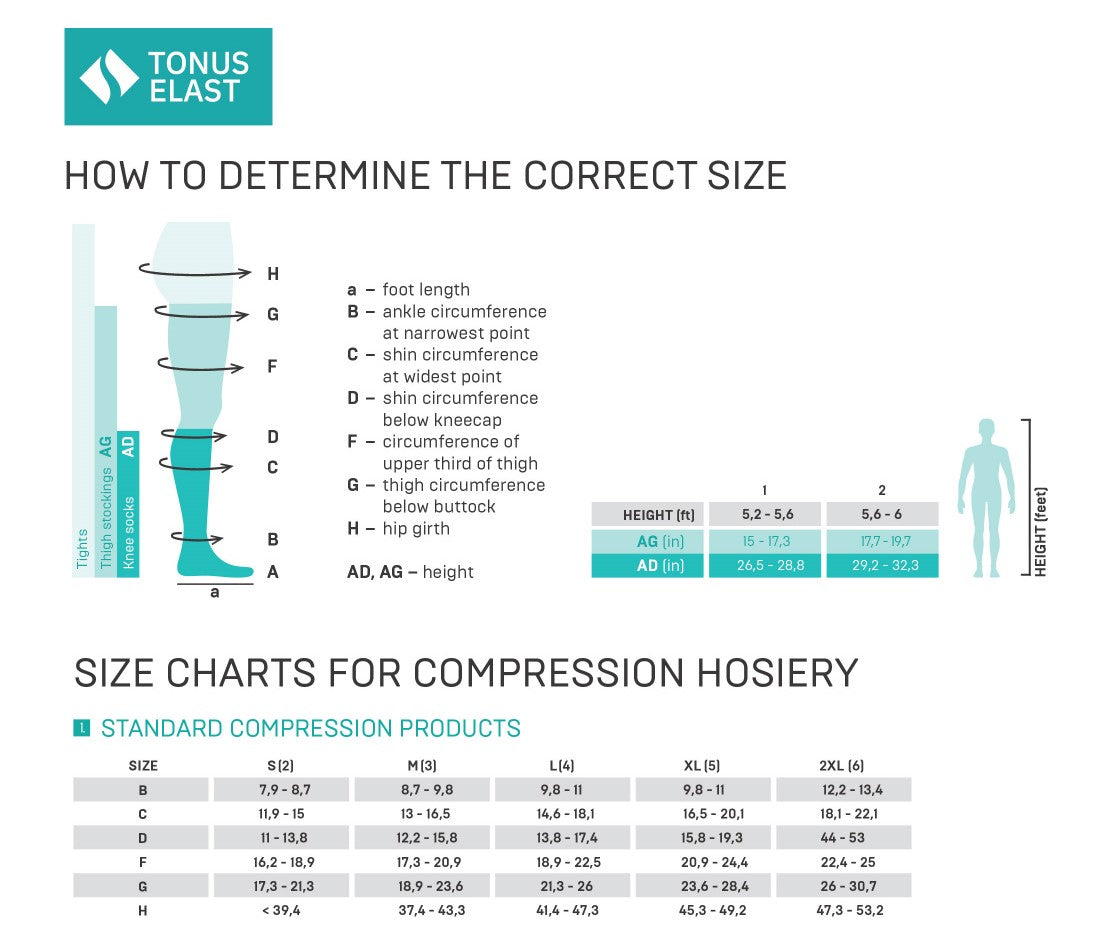 TONUS ELAST

HOW TO DETERMINE THE CORRECT SIZE

Tights
Thigh stockings AG
Knee socks AD

H
G
F
D
C
B
A
a

a – foot length
B – ankle circumference at narrowest point
C – shin circumference at widest point
D – shin circumference below kneecap
F – circumference of upper third of thigh
G – thigh circumference below buttock
H – hip girth

AD, AG – height

| | 1 | 2 |
|---|---|---|
| HEIGHT (ft) | 5,2 - 5,6 | 5,6 - 6 |
| AG (in) | 15 - 17,3 | 17,7 - 19,7 |
| AD (in) | 26,5 - 28,8 | 29,2 - 32,3 |

HEIGHT (feet)

SIZE CHARTS FOR COMPRESSION HOSIERY

I. STANDARD COMPRESSION PRODUCTS

| SIZE | S (2) | M (3) | L (4) | XL (5) | 2XL (6) |
|---|---|---|---|---|---|
| B | 7,9 - 8,7 | 8,7 - 9,8 | 9,8 - 11 | 9,8 - 11 | 12,2 - 13,4 |
| C | 11,9 - 15 | 13 - 16,5 | 14,6 - 18,1 | 16,5 - 20,1 | 18,1 - 22,1 |
| D | 11 - 13,8 | 12,2 - 15,8 | 13,8 - 17,4 | 15,8 - 19,3 | 44 - 53 |
| F | 16,2 - 18,9 | 17,3 - 20,9 | 18,9 - 22,5 | 20,9 - 24,4 | 22,4 - 25 |
| G | 17,3 - 21,3 | 18,9 - 23,6 | 21,3 - 26 | 23,6 - 28,4 | 26 - 30,7 |
| H | < 39,4 | 37,4 - 43,3 | 41,4 - 47,3 | 45,3 - 49,2 | 47,3 - 53,2 |